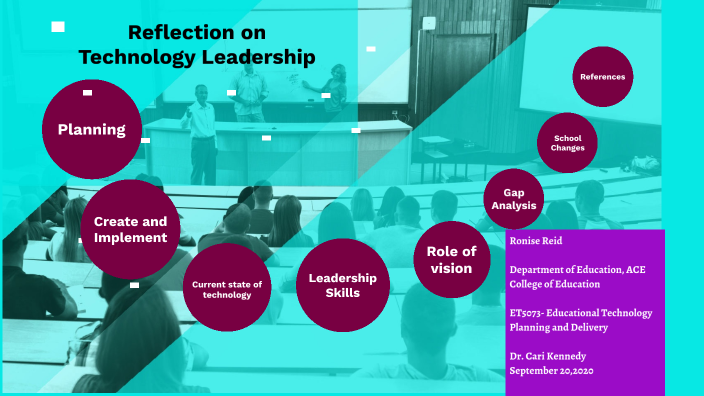 Reflection on Technology Leadership

Planning

Create and Implement

Current state of technology

Leadership Skills

Role of vision

Gap Analysis

School Changes

References

Ronise Reid

Department of Education, ACE College of Education

ET5073- Educational Technology Planning and Delivery

Dr. Cari Kennedy
September 20,2020